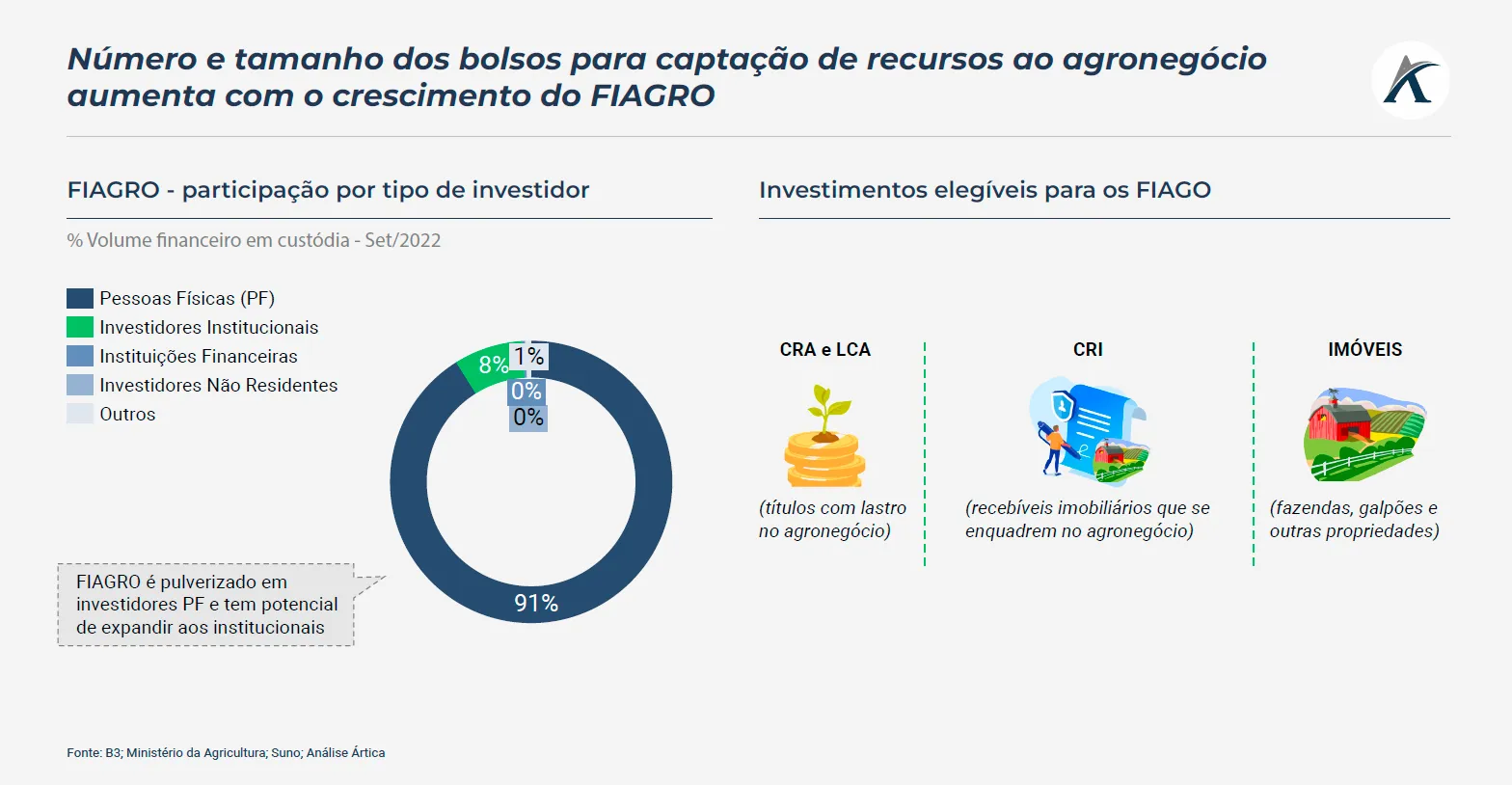 Número e tamanho dos bolsos para captação de recursos ao agronegócio aumenta com o crescimento do FIAGRO

FIAGRO - participação por tipo de investidor

% Volume financeiro em custódia - Set/2022

Pessoas Físicas (PF)
Investidores Institucionais
Instituições Financeiras
Investidores Não Residentes
Outros

8%
1%
0%
0%
91%

FIAGRO é pulverizado em investidores PF e tem potencial de expandir aos institucionais

Investimentos elegíveis para os FIAGO

CRA e LCA

(títulos com lastro no agronegócio)

CRI

(recebíveis imobiliários que se enquadrem no agronegócio)

IMÓVEIS

(fazendas, galpões e outras propriedades)

Fonte: B3; Ministério da Agricultura; Suno; Análise Ártica